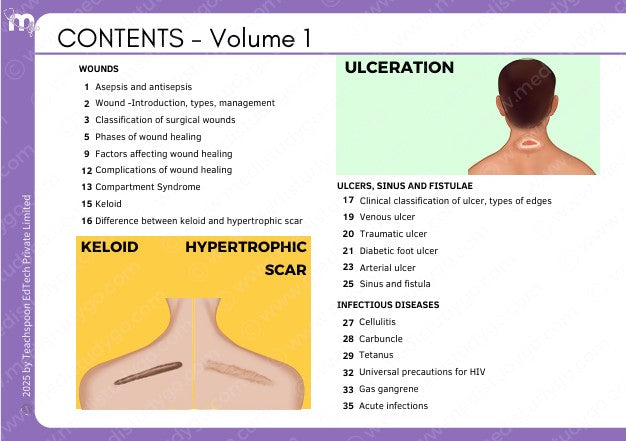 CONTENTS - Volume 1

WOUNDS

1 Asepsis and antisepsis
2 Wound -Introduction, types, management
3 Classification of surgical wounds
5 Phases of wound healing
9 Factors affecting wound healing
12 Complications of wound healing
13 Compartment Syndrome
15 Keloid
16 Difference between keloid and hypertrophic scar

KELOID

HYPERTROPHIC SCAR

ULCERATION

ULCERS, SINUS AND FISTULAE

17 Clinical classification of ulcer, types of edges
19 Venous ulcer
20 Traumatic ulcer
21 Diabetic foot ulcer
23 Arterial ulcer
25 Sinus and fistula

INFECTIOUS DISEASES

27 Cellulitis
28 Carbuncle
29 Tetanus
32 Universal precautions for HIV
33 Gas gangrene
35 Acute infections

© 2025 by Teachspoon EdTech Private Limited

www.medistudygo.com